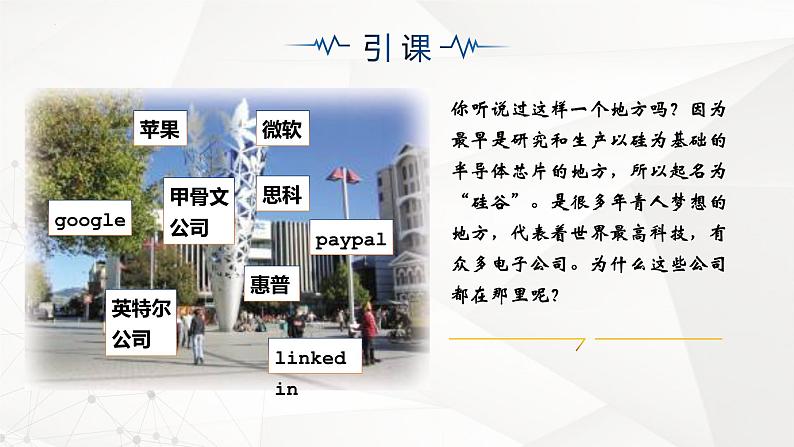 引课

苹果

微软

甲骨文公司

思科

google

paypal

惠普

英特尔公司

linked in

你听说过这样一个地方吗？因为最早是研究和生产以硅为基础的半导体芯片的地方，所以起名为“硅谷”。是很多年青人梦想的地方，代表着世界最高科技，有众多电子公司。为什么这些公司都在那里呢？